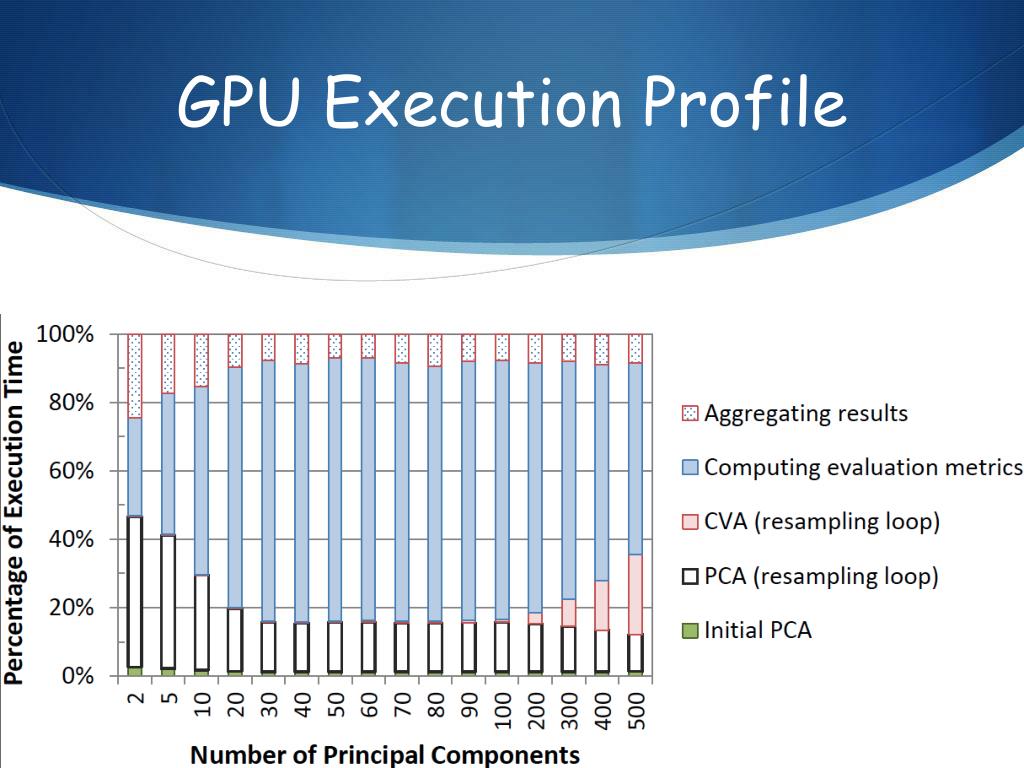 GPU Execution Profile

Percentage of Execution Time

100%
80%
60%
40%
20%
0%

2 5 10 20 30 40 50 60 70 80 90 100 200 300 400 500

Number of Principal Components

Aggregating results
Computing evaluation metrics
CVA (resampling loop)
PCA (resampling loop)
Initial PCA